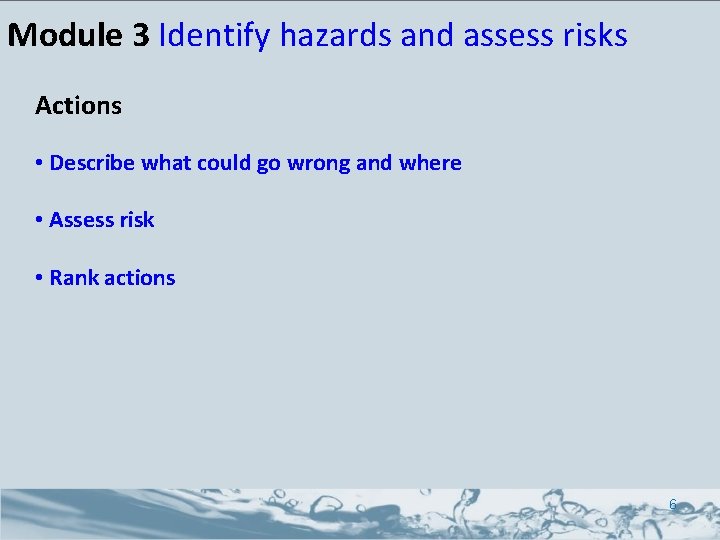 Module 3 Identify hazards and assess risks

Actions

• Describe what could go wrong and where

• Assess risk

• Rank actions

6